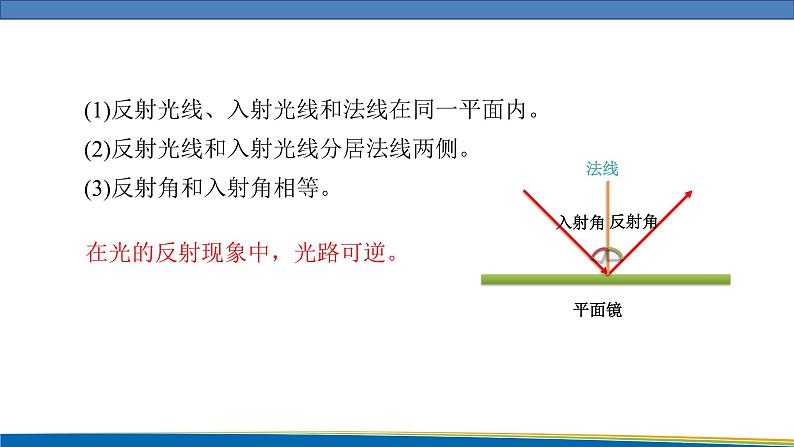 (1)反射光线、入射光线和法线在同一平面内。

(2)反射光线和入射光线分居法线两侧。

(3)反射角和入射角相等。

在光的反射现象中，光路可逆。

法线

入射角

反射角

平面镜